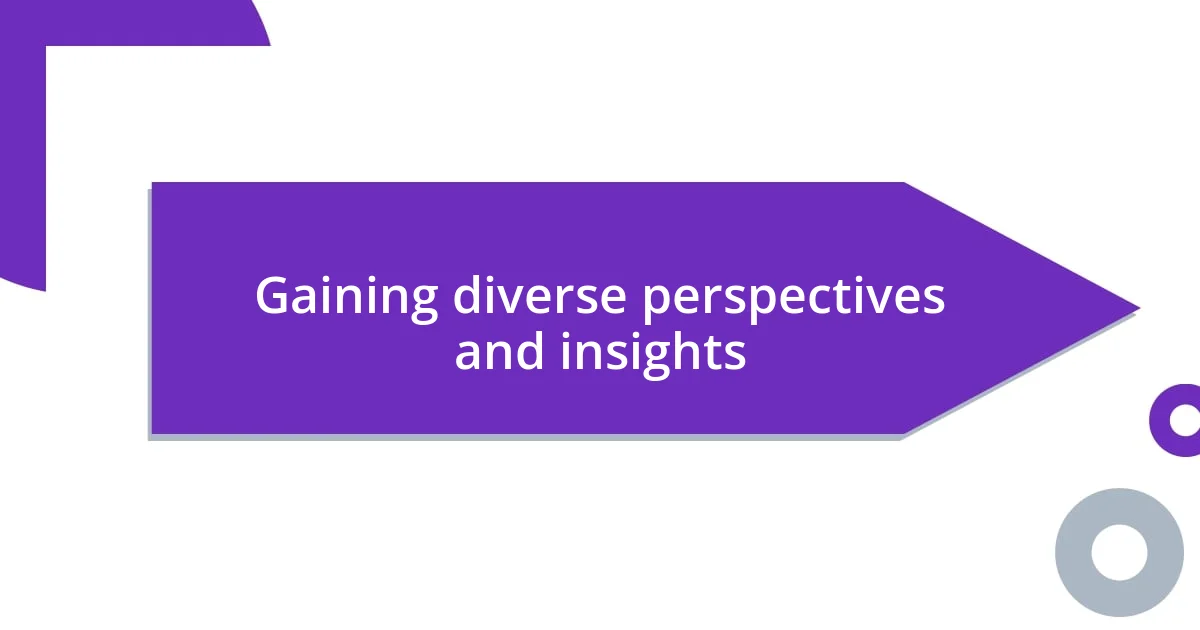 Gaining diverse perspectives and insights